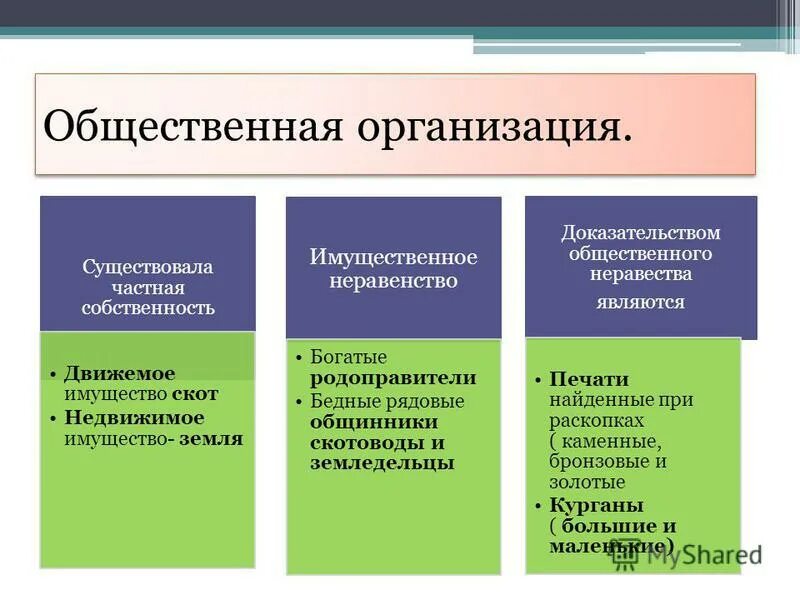 Общественная организация.

Существовала частная собственность

• Движемое имущество скот
• Недвижимое имущество- земля

Имущественное неравенство

• Богатые родоправители
• Бедные рядовые общинники скотоводы и земледельцы

Доказательством общественного неравества являются

• Печати найденные при раскопках ( каменные, бронзовые и золотые
• Курганы ( большие и маленькие)

MyShared